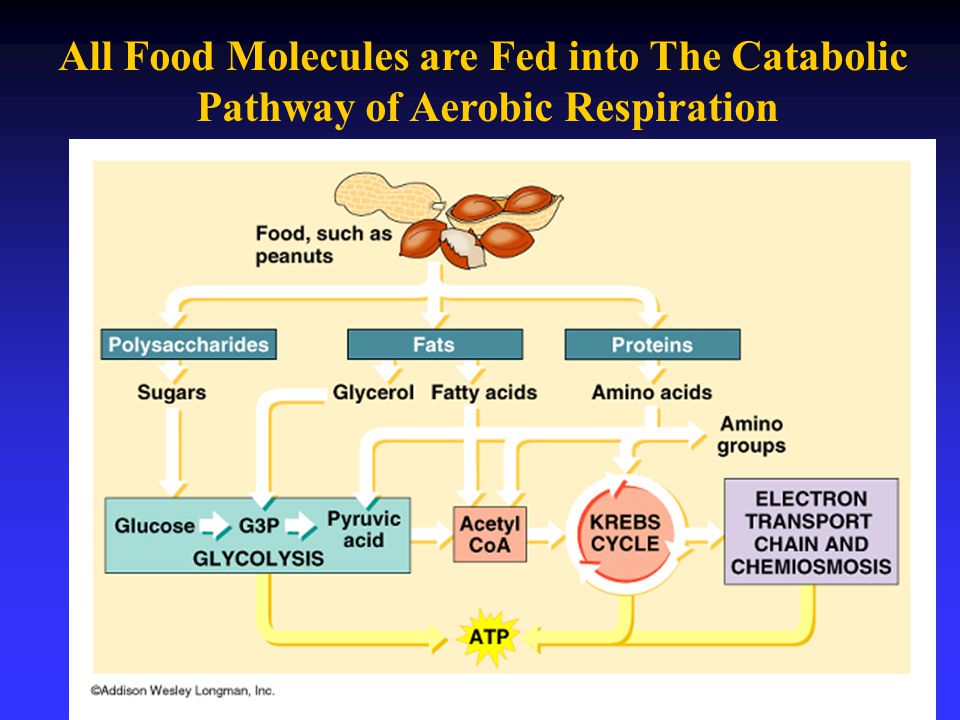 All Food Molecules are Fed into The Catabolic Pathway of Aerobic Respiration

Food, such as peanuts

Polysaccharides

Fats

Proteins

Sugars

Glycerol

Fatty acids

Amino acids

Amino groups

Glucose

G3P

Pyruvic acid

GLYCOLYSIS

Acetyl CoA

KREBS CYCLE

ELECTRON TRANSPORT CHAIN AND CHEMIOSMOSIS

ATP

©Addison Wesley Longman, Inc.